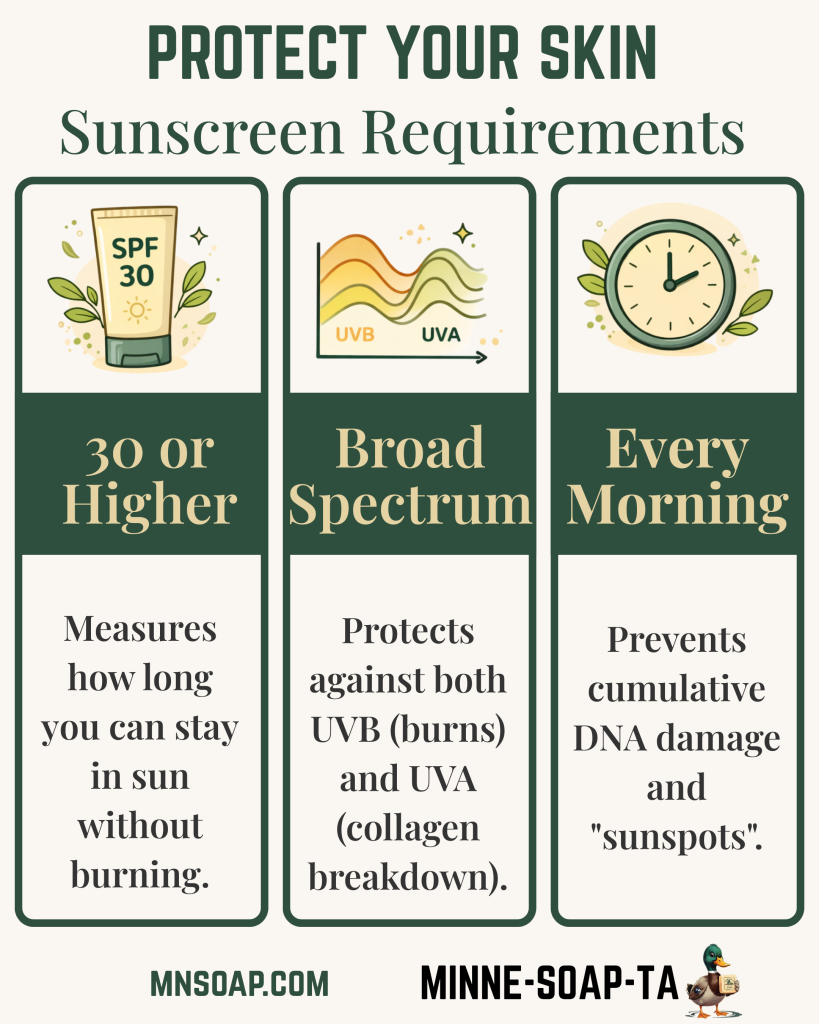 PROTECT YOUR SKIN
Sunscreen Requirements

SPF 30

30 or Higher

Measures how long you can stay in sun without burning.

UVB UVA

Broad Spectrum

Protects against both UVB (burns) and UVA (collagen breakdown).

Every Morning

Prevents cumulative DNA damage and "sunspots".

MNSOAP.COM

MINNE-SOAP-TA